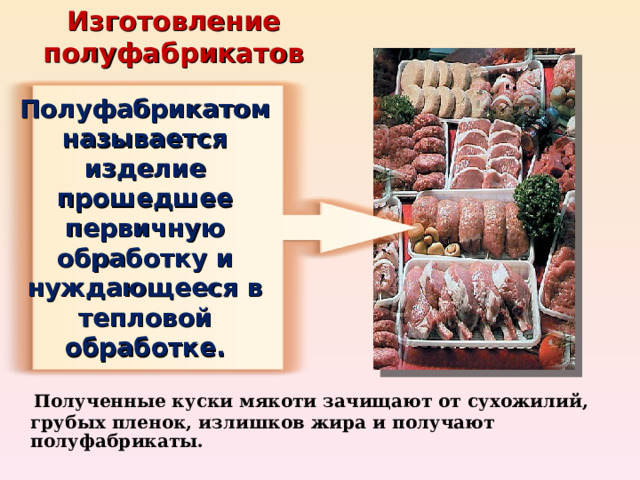 Изготовление полуфабрикатов

Полуфабрикатом называется изделие прошедшее первичную обработку и нуждающееся в тепловой обработке.

Полученные куски мякоти зачищают от сухожилий, грубых пленок, излишков жира и получают полуфабрикаты.